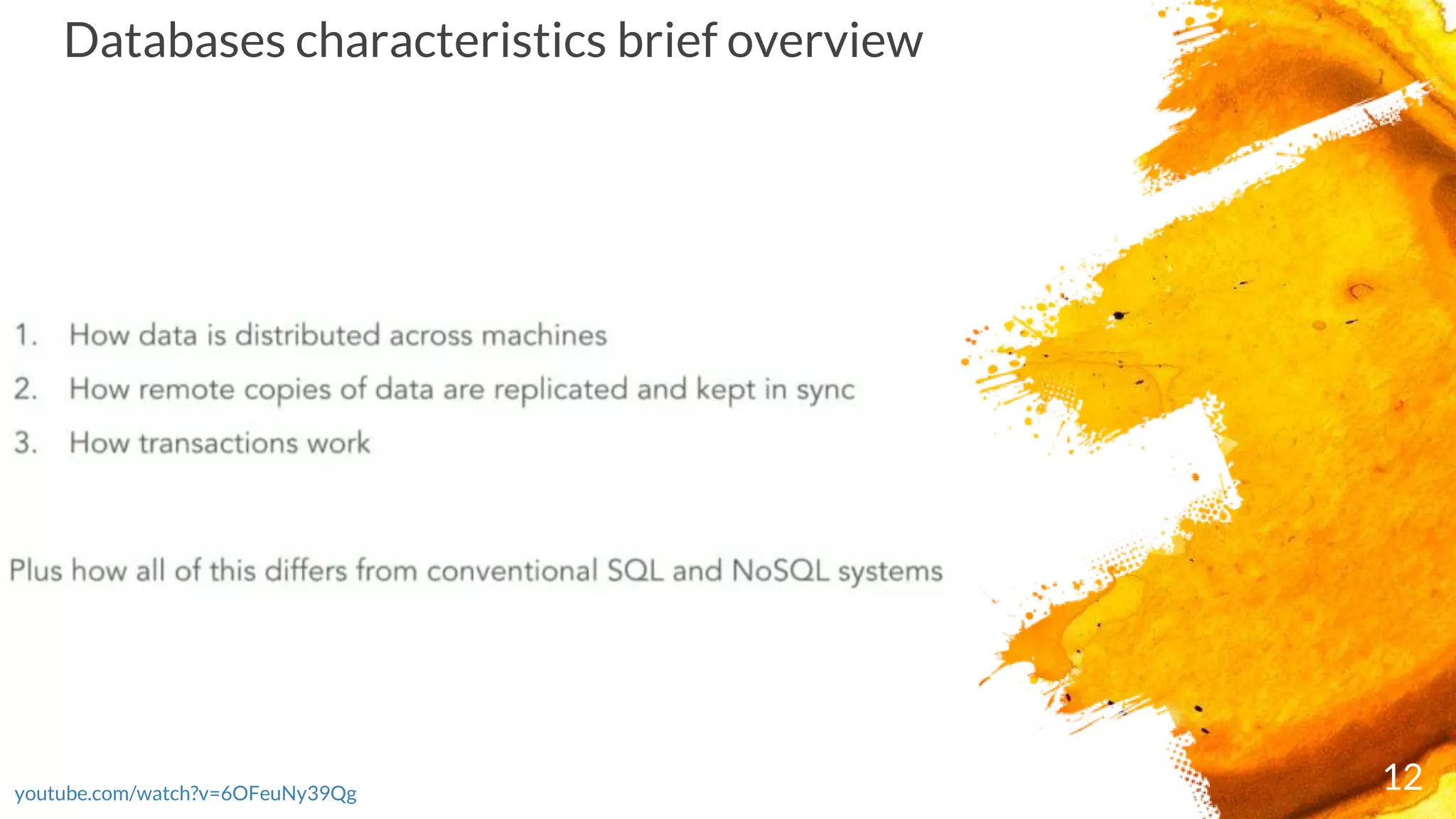 Databases characteristics brief overview

1. How data is distributed across machines
2. How remote copies of data are replicated and kept in sync
3. How transactions work

Plus how all of this differs from conventional SQL and NoSQL systems

youtube.com/watch?v=6OFeuNy39Qg

12